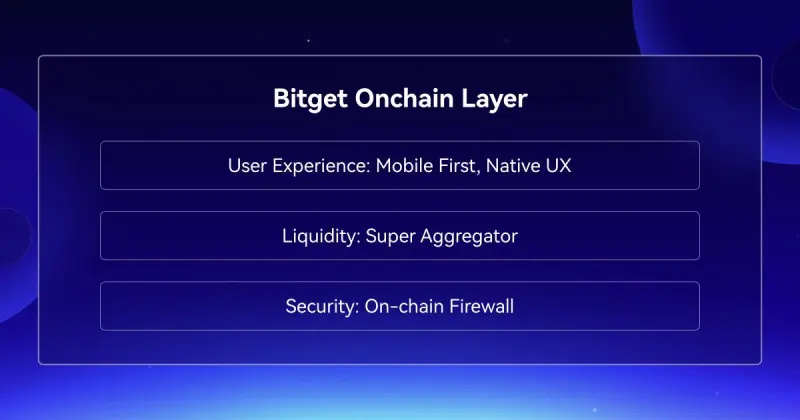 Bitget Onchain Layer

User Experience: Mobile First, Native UX

Liquidity: Super Aggregator

Security: On-chain Firewall